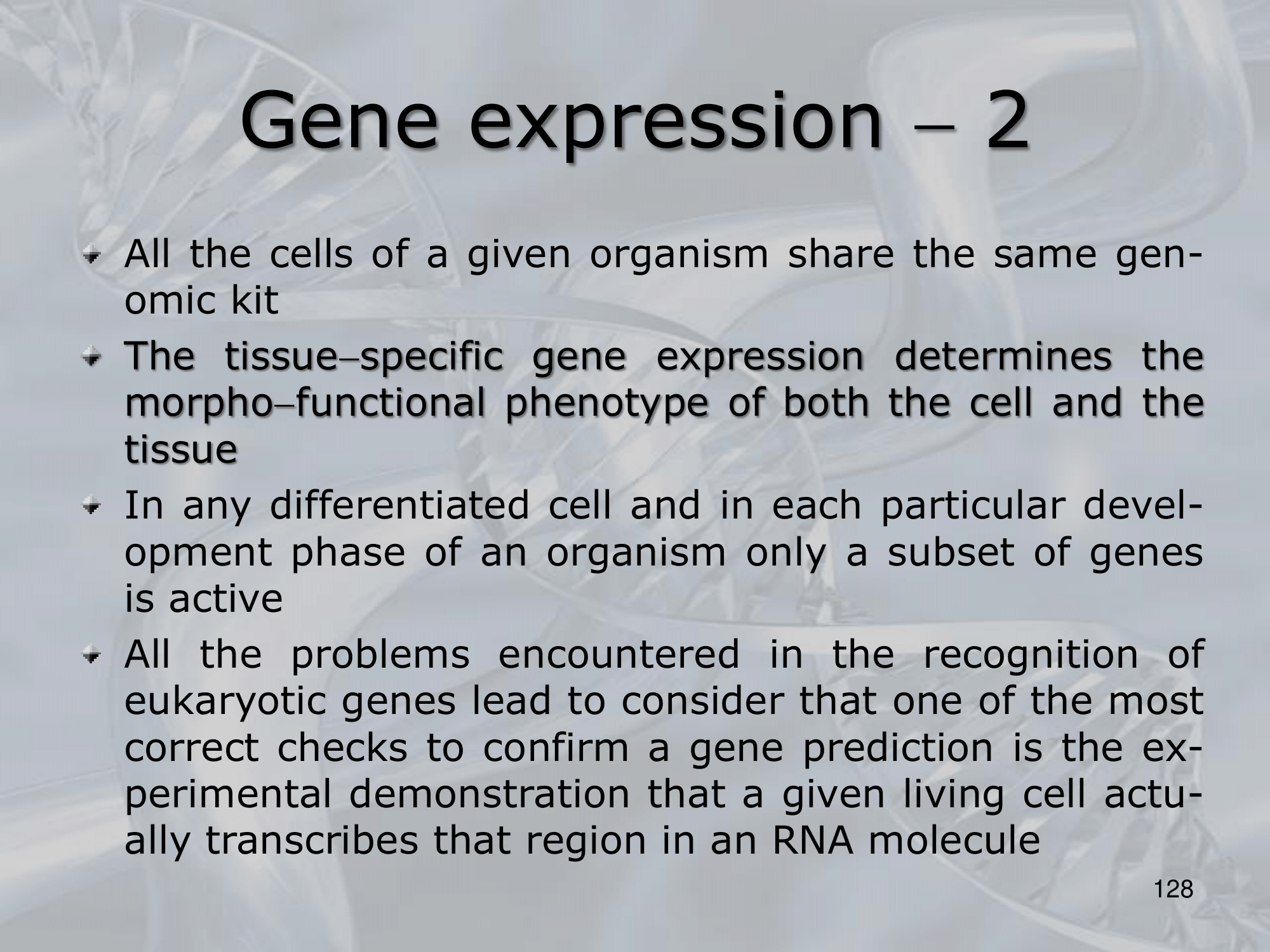 Gene expression – 2

All the cells of a given organism share the same genomic kit

The tissue–specific gene expression determines the morpho–functional phenotype of both the cell and the tissue

In any differentiated cell and in each particular development phase of an organism only a subset of genes is active

All the problems encountered in the recognition of eukaryotic genes lead to consider that one of the most correct checks to confirm a gene prediction is the experimental demonstration that a given living cell actually transcribes that region in an RNA molecule

128